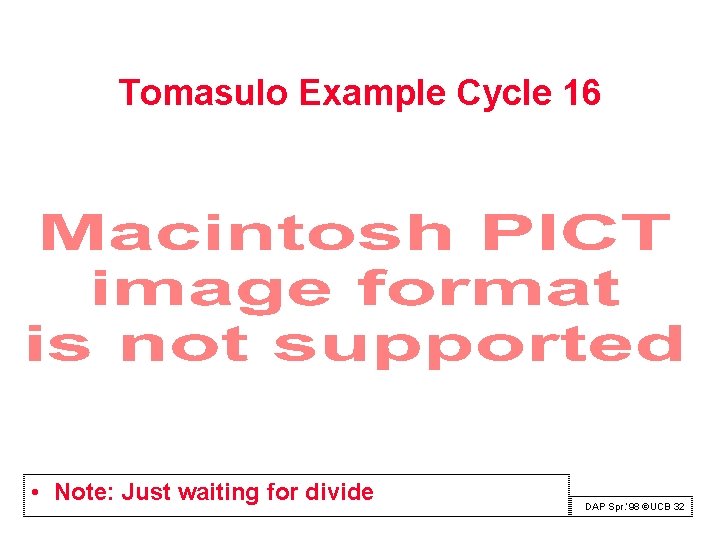 Tomasulo Example Cycle 16

Macintosh PICT image format is not supported

• Note: Just waiting for divide

DAP Spr.'98 ©UCB 32